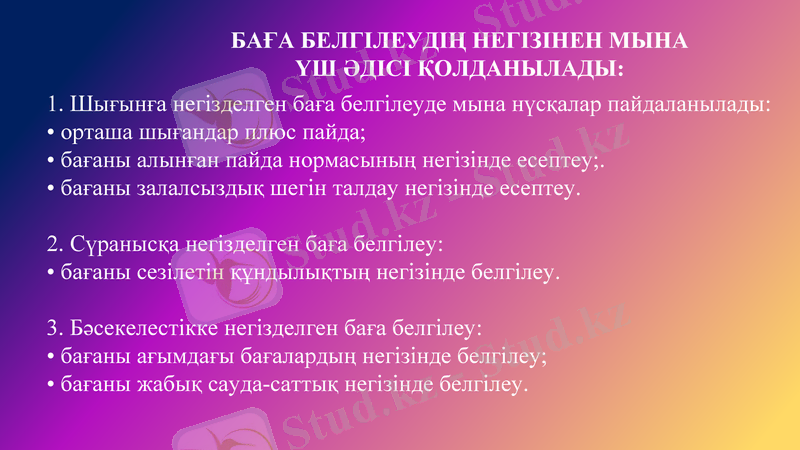 БАҒА БЕЛГІЛЕУДІҢ НЕГІЗІНЕН МЫНА ҮШ ӘДІСІ ҚОЛДАНЫЛАДЫ:

1. Шығынға негізделген баға белгілеуде мына нұсқалар пайдаланылады:
• орташа шығандар плюс пайда;
• бағаны алынған пайда нормасының негізінде есептеу;.
• бағаны залалсыздық шегін талдау негізінде есептеу.

2. Сұранысқа негізделген баға белгілеу:
• бағаны сезілетін құндылықтың негізінде белгілеу.

3. Бәсекелестікке негізделген баға белгілеу:
• бағаны ағымдағы бағалардың негізінде белгілеу;
• бағаны жабық сауда-саттық негізінде белгілеу.

Stud.kz Stud.kz Stud.kz Stud.kz Stud.kz